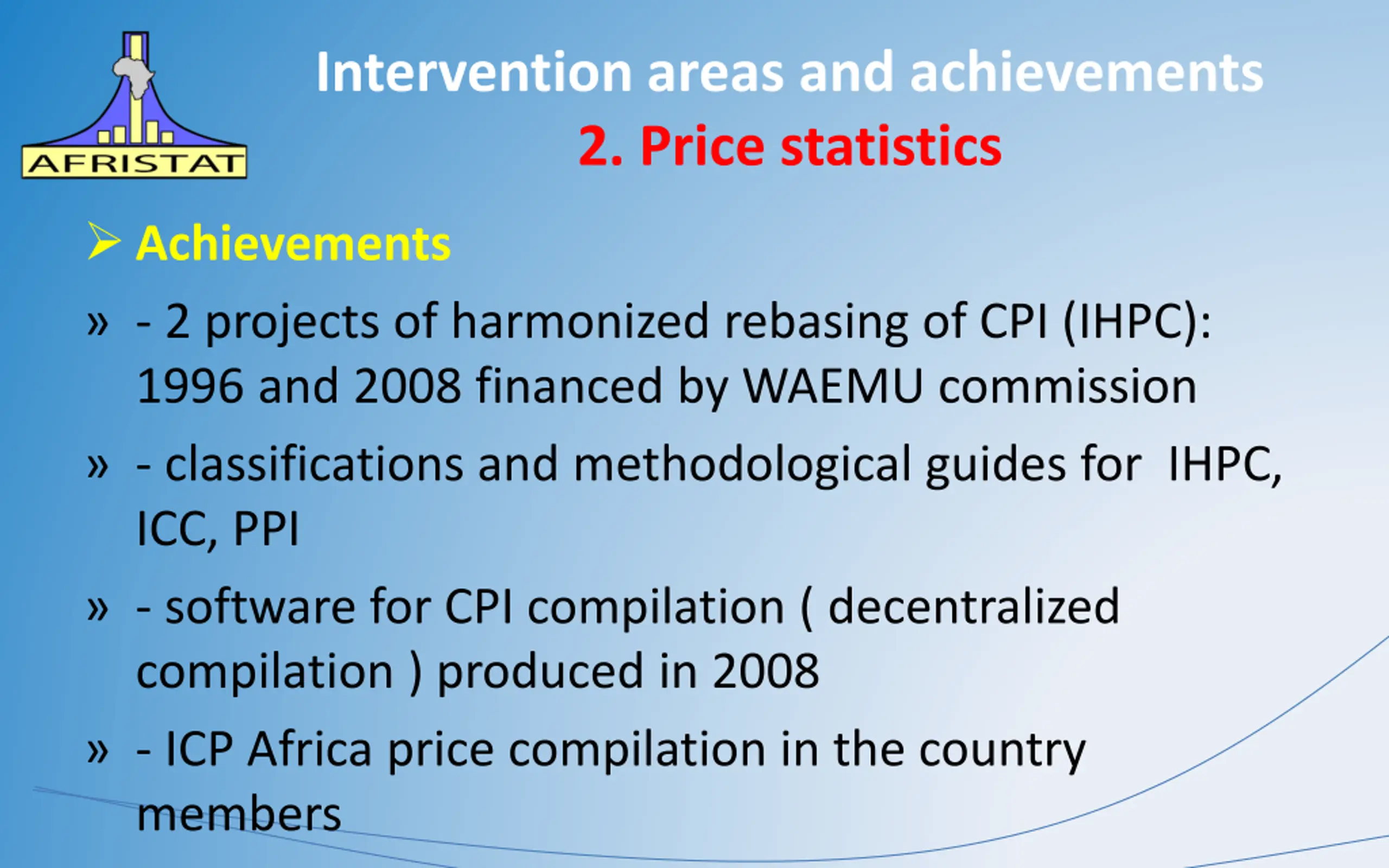 AFRISTAT

Intervention areas and achievements
2. Price statistics

➢ Achievements

» - 2 projects of harmonized rebasing of CPI (IHPC): 1996 and 2008 financed by WAEMU commission

» - classifications and methodological guides for IHPC, ICC, PPI

» - software for CPI compilation ( decentralized compilation ) produced in 2008

» - ICP Africa price compilation in the country members